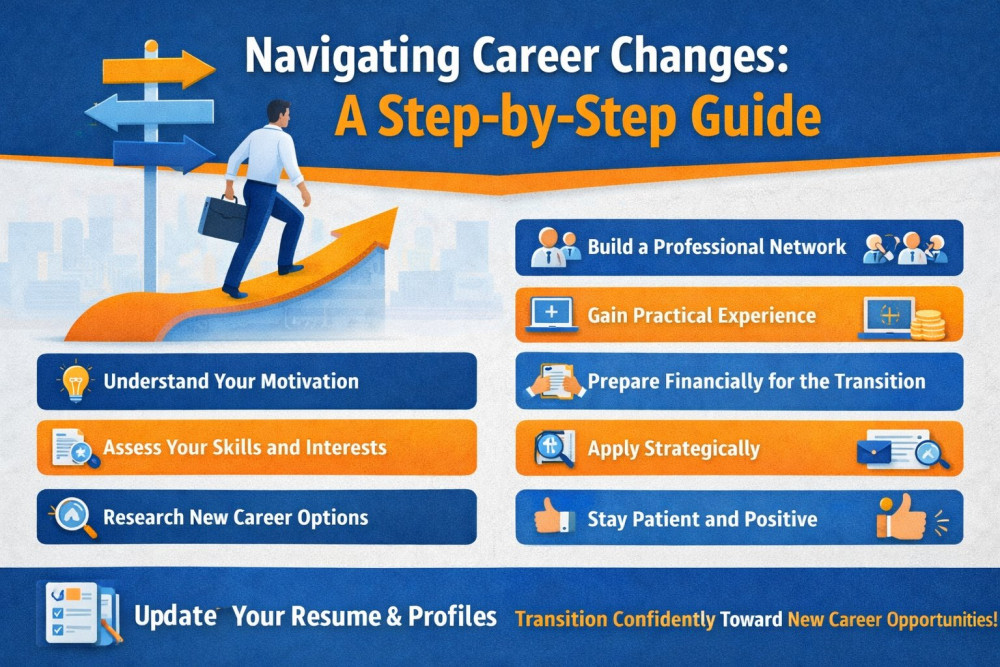 Navigating Career Changes:
A Step-by-Step Guide

Understand Your Motivation

Assess Your Skills and Interests

Research New Career Options

Build a Professional Network

Gain Practical Experience

Prepare Financially for the Transition

Apply Strategically

Stay Patient and Positive

Update Your Resume & Profiles

Transition Confidently Toward New Career Opportunities!